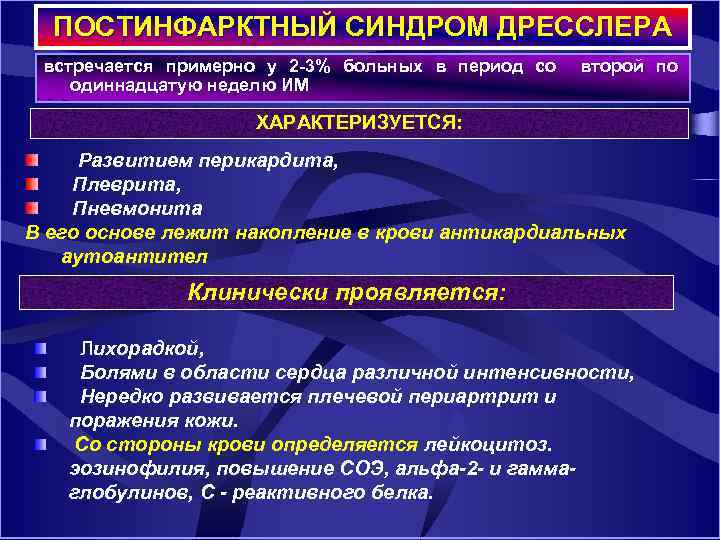 ПОСТИНФАРКТНЫЙ СИНДРОМ ДРЕССЛЕРА

встречается примерно у 2-3% больных в период со второй по одиннадцатую неделю ИМ

ХАРАКТЕРИЗУЕТСЯ:

Развитием перикардита,

Плеврита,

Пневмонита

В его основе лежит накопление в крови антикардиальных аутоантител

Клинически проявляется:

Лихорадкой,

Болями в области сердца различной интенсивности,

Нередко развивается плечевой периартрит и поражения кожи.

Со стороны крови определяется лейкоцитоз. эозинофилия, повышение СОЭ, альфа-2- и гамма-глобулинов, С - реактивного белка.